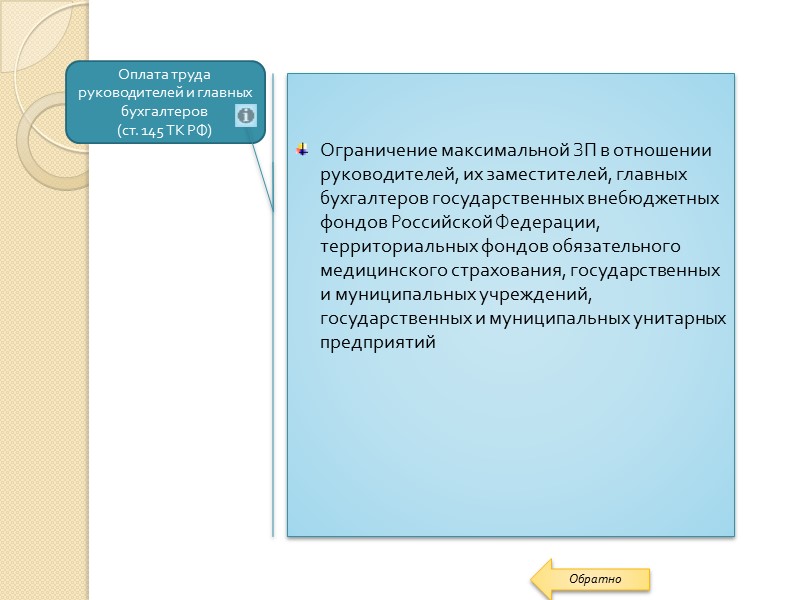 Оплата труда руководителей и главных бухгалтеров (ст. 145 ТК РФ)

Ограничение максимальной ЗП в отношении руководителей, их заместителей, главных бухгалтеров государственных внебюджетных фондов Российской Федерации, территориальных фондов обязательного медицинского страхования, государственных и муниципальных учреждений, государственных и муниципальных унитарных предприятий

Обратно